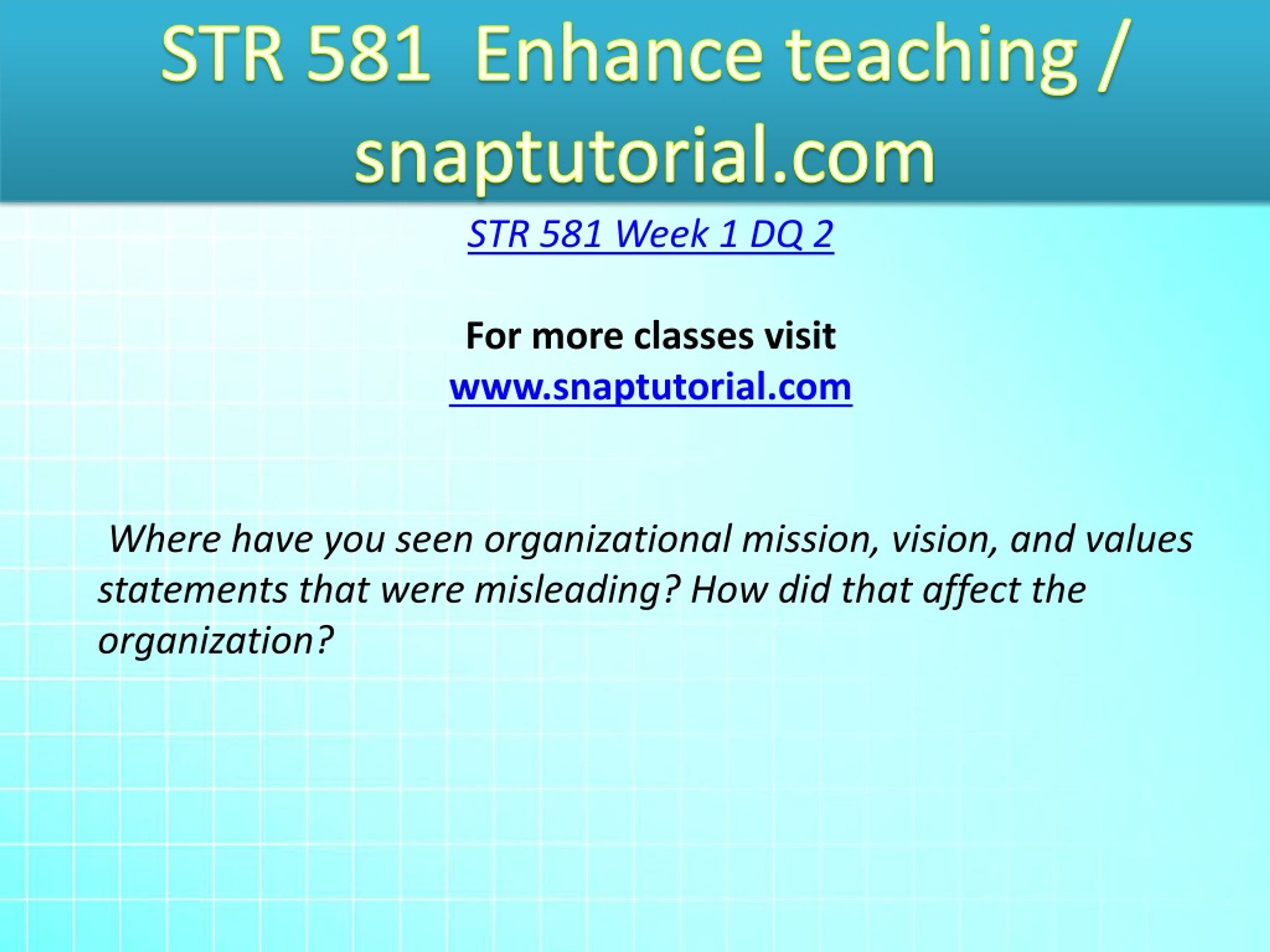 STR 581 Enhance teaching / snaptutorial.com

STR 581 Week 1 DQ 2

For more classes visit
www.snaptutorial.com

Where have you seen organizational mission, vision, and values statements that were misleading? How did that affect the organization?